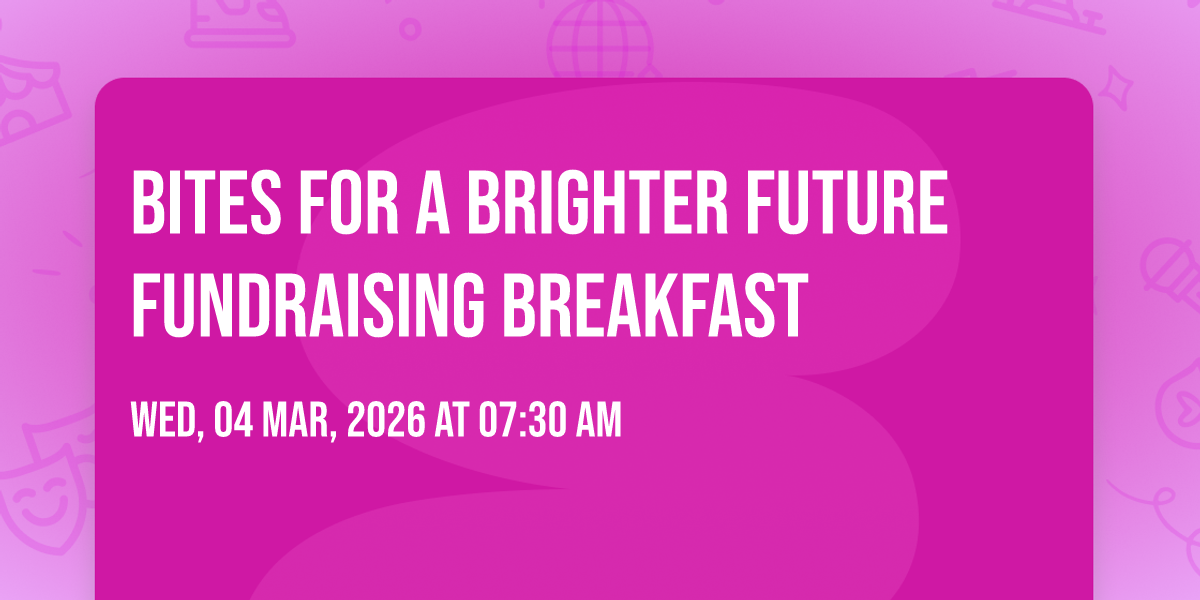 BITES FOR A BRIGHTER FUTURE FUNDRAISING BREAKFAST

WED, 04 MAR, 2026 AT 07:30 AM